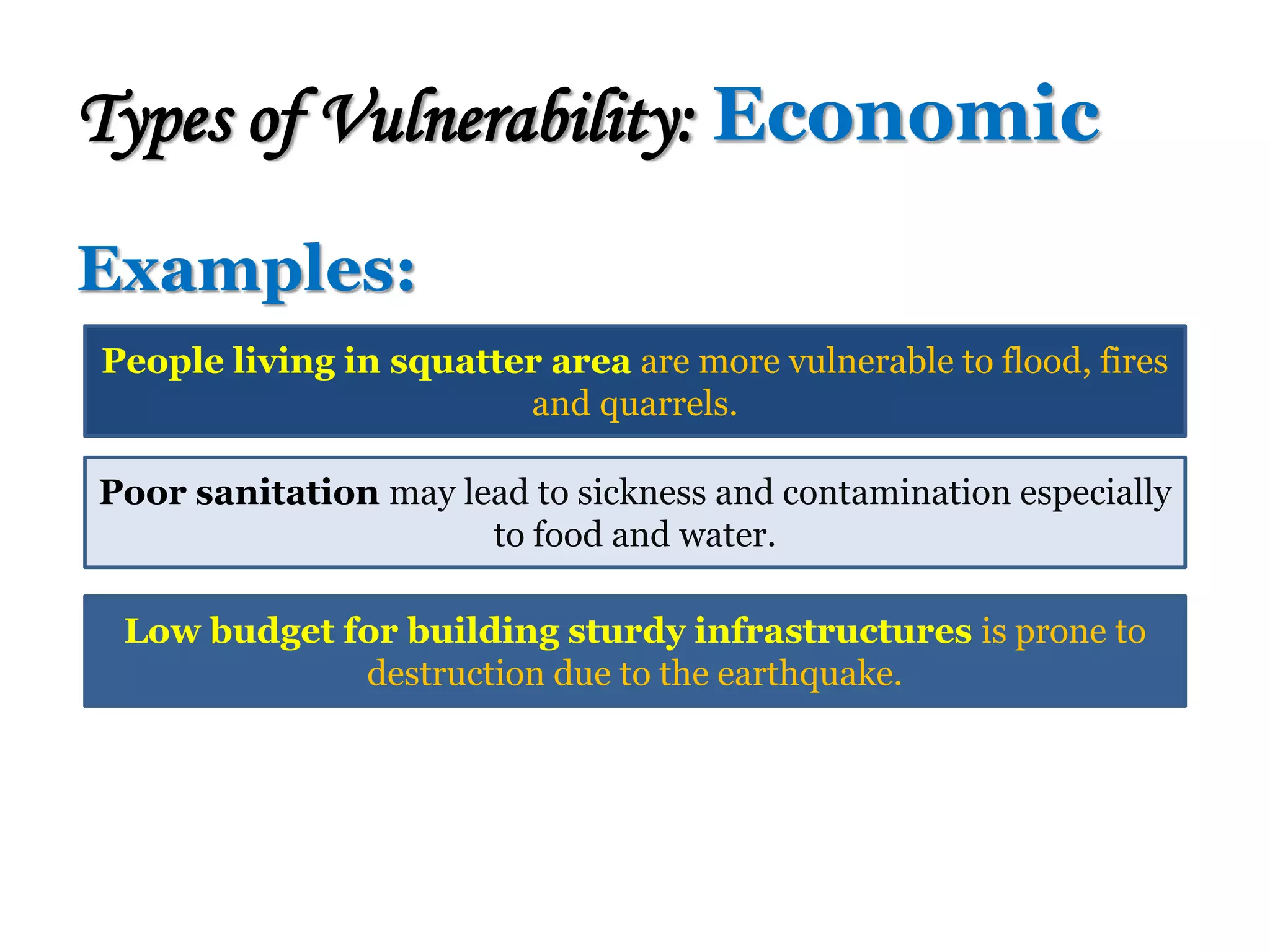 Types of Vulnerability: Economic

Examples:

People living in squatter area are more vulnerable to flood, fires and quarrels.

Poor sanitation may lead to sickness and contamination especially to food and water.

Low budget for building sturdy infrastructures is prone to destruction due to the earthquake.